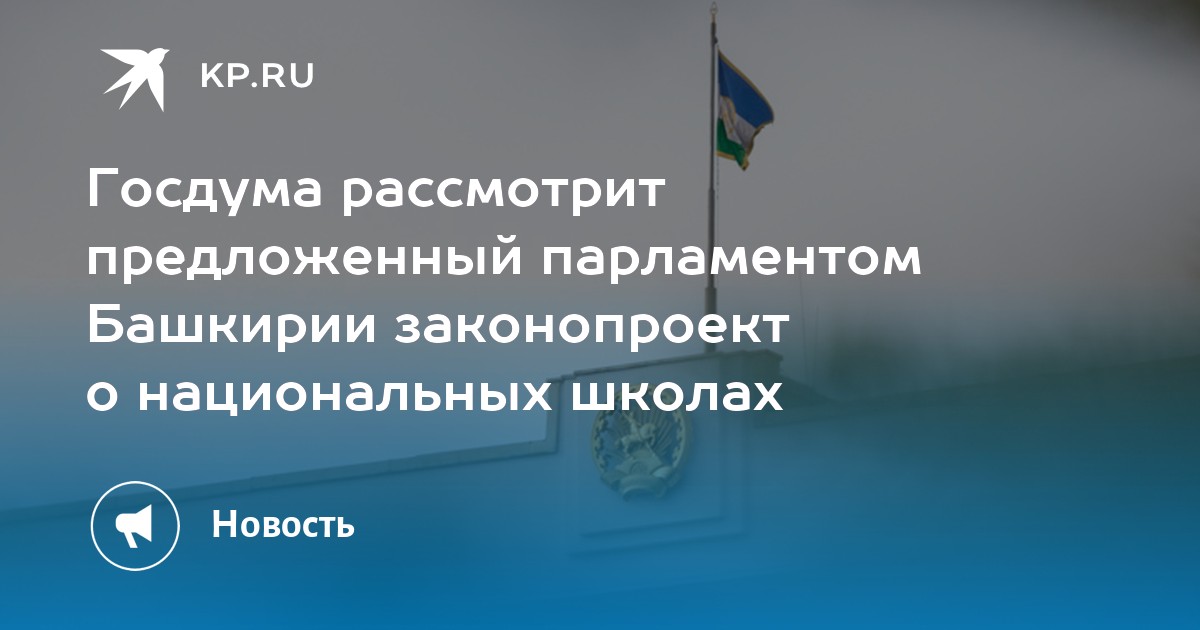 KP.RU

Госдума рассмотрит предложенный парламентом Башкирии законопроект о национальных школах

Новость